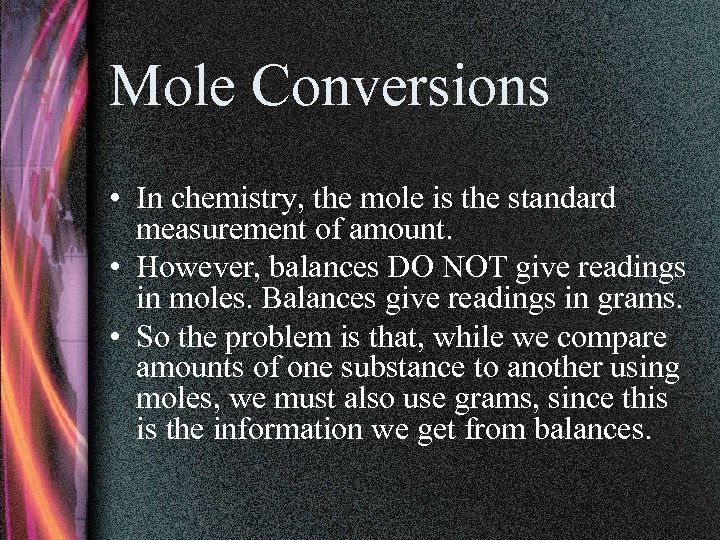 Mole Conversions

• In chemistry, the mole is the standard measurement of amount.
• However, balances DO NOT give readings in moles. Balances give readings in grams.
• So the problem is that, while we compare amounts of one substance to another using moles, we must also use grams, since this is the information we get from balances.